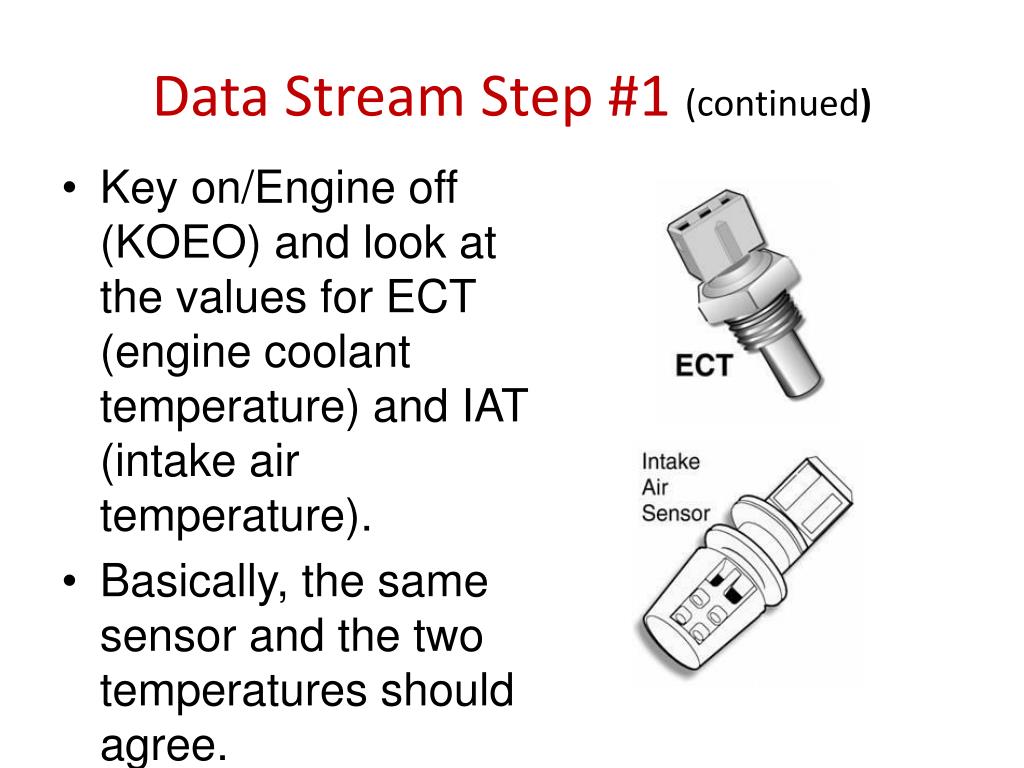 Data Stream Step #1 (continued)

• Key on/Engine off (KOEO) and look at the values for ECT (engine coolant temperature) and IAT (intake air temperature).
• Basically, the same sensor and the two temperatures should agree.

ECT

Intake Air Sensor